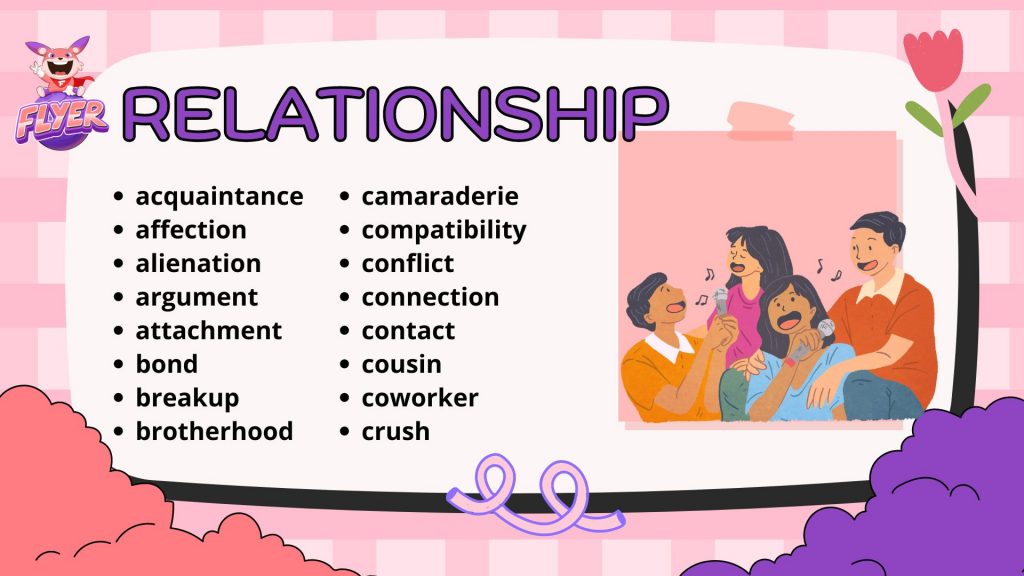 FLYER

RELATIONSHIP

- acquaintance
- affection
- alienation
- argument
- attachment
- bond
- breakup
- brotherhood

- camaraderie
- compatibility
- conflict
- connection
- contact
- cousin
- coworker
- crush